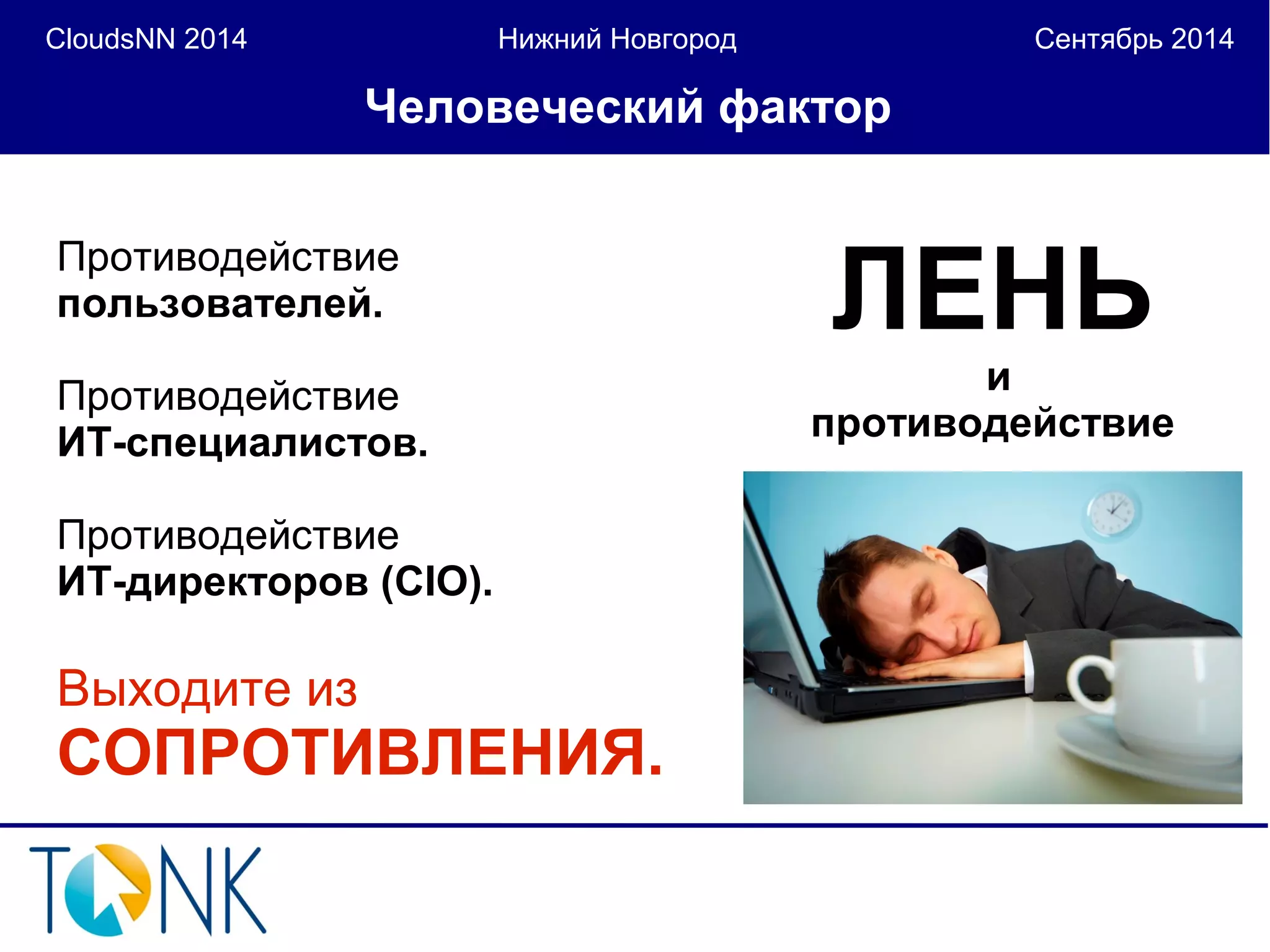 CloudsNN 2014 Нижний Новгород Сентябрь 2014

Человеческий фактор

Противодействие
пользователей.

Противодействие
ИТ-специалистов.

Противодействие
ИТ-директоров (CIO).

Выходите из
СОПРОТИВЛЕНИЯ.

ЛЕНЬ
и
противодействие

TONK